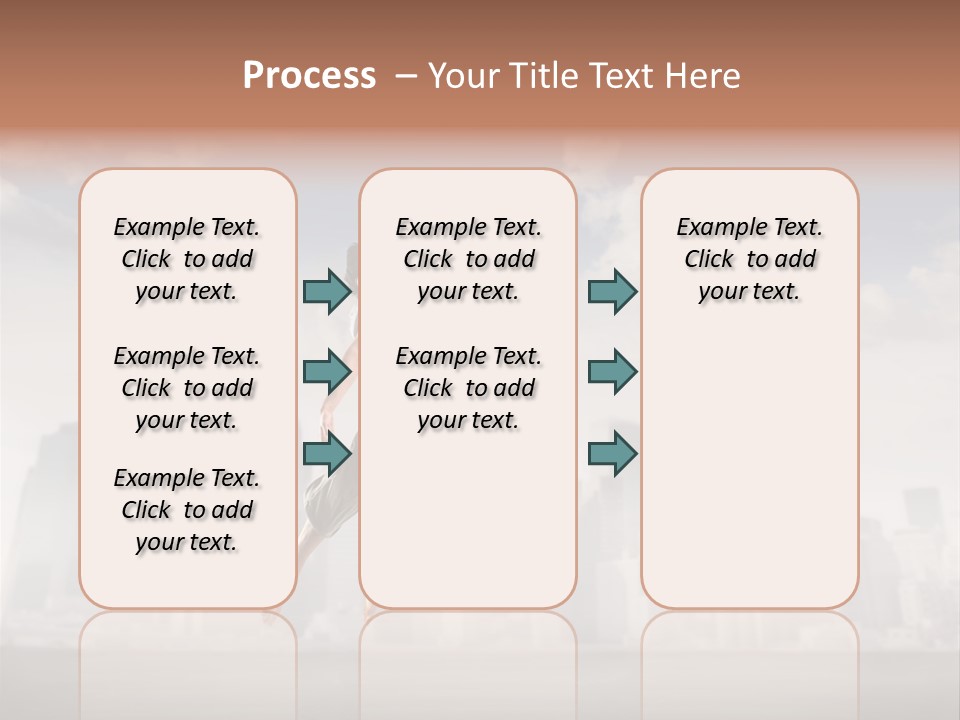 Process – Your Title Text Here

Example Text. Click to add your text.

Example Text. Click to add your text.

Example Text. Click to add your text.

Example Text. Click to add your text.

Example Text. Click to add your text.

Example Text. Click to add your text.